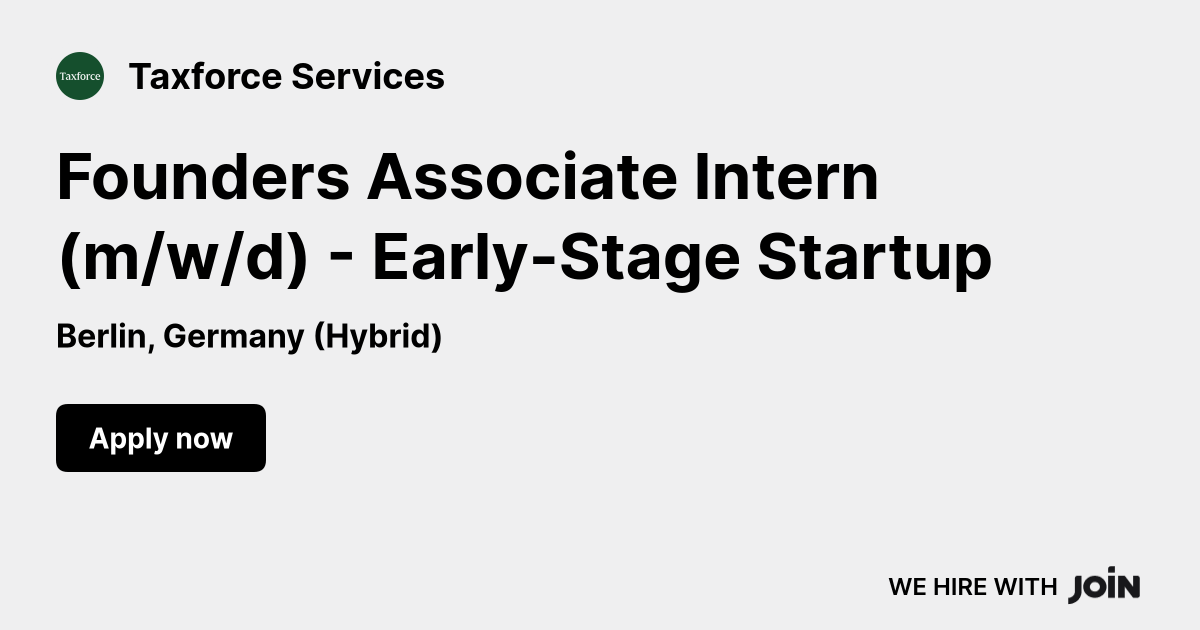 Taxforce

Taxforce Services

Founders Associate Intern (m/w/d) - Early-Stage Startup

Berlin, Germany (Hybrid)

Apply now

WE HIRE WITH JOIN